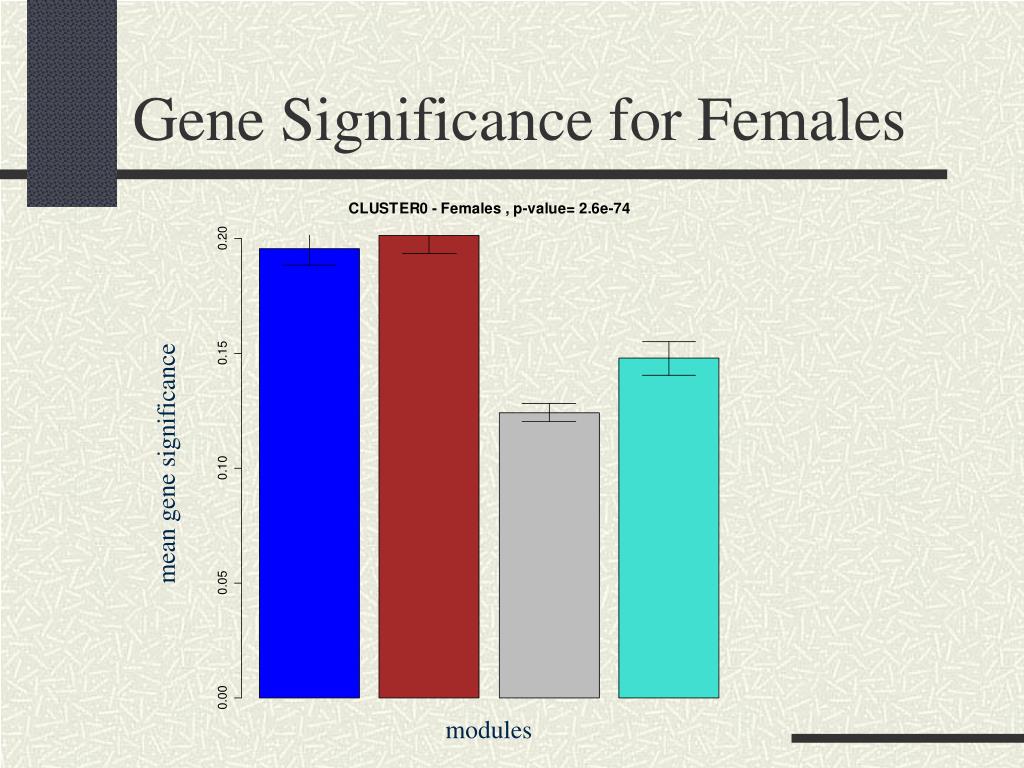 Gene Significance for Females

CLUSTER0 - Females , p-value= 2.6e-74

mean gene significance

0.20
0.15
0.10
0.05
0.00

modules